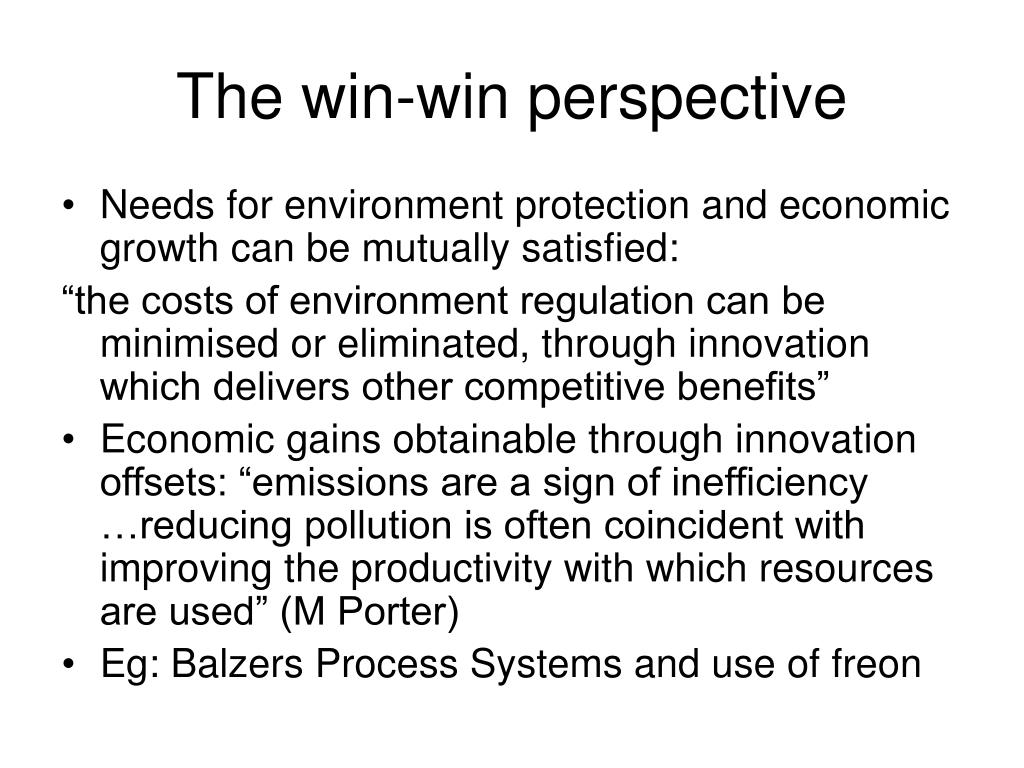 The win-win perspective

• Needs for environment protection and economic growth can be mutually satisfied:

“the costs of environment regulation can be minimised or eliminated, through innovation which delivers other competitive benefits”

• Economic gains obtainable through innovation offsets: “emissions are a sign of inefficiency …reducing pollution is often coincident with improving the productivity with which resources are used” (M Porter)

• Eg: Balzers Process Systems and use of freon